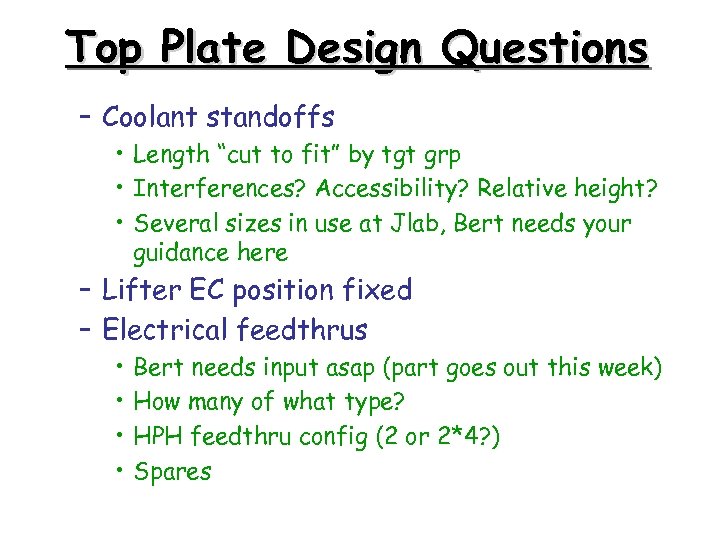 Top Plate Design Questions

– Coolant standoffs
• Length “cut to fit” by tgt grp
• Interferences? Accessibility? Relative height?
• Several sizes in use at Jlab, Bert needs your guidance here
– Lifter EC position fixed
– Electrical feedthrus
• Bert needs input asap (part goes out this week)
• How many of what type?
• HPH feedthru config (2 or 2*4?)
• Spares